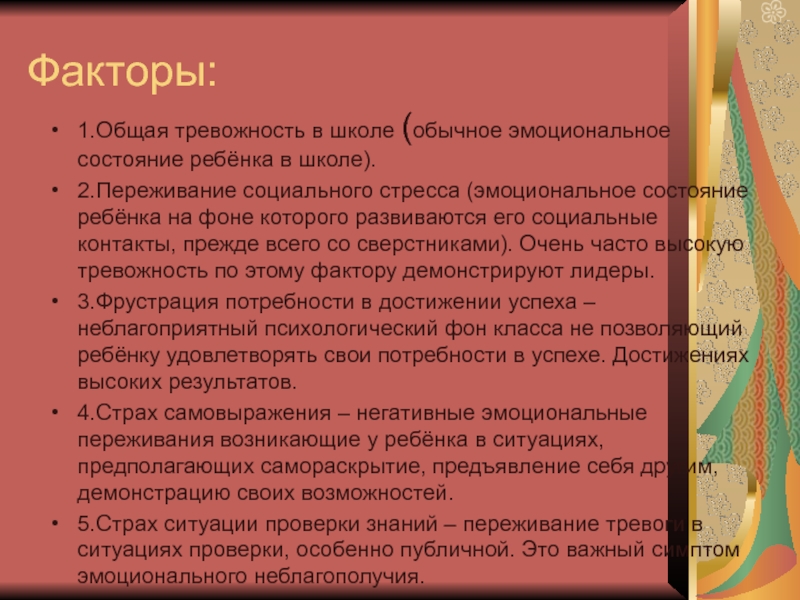 Факторы:

• 1.Общая тревожность в школе (обычное эмоциональное состояние ребёнка в школе).
• 2.Переживание социального стресса (эмоциональное состояние ребёнка на фоне которого развиваются его социальные контакты, прежде всего со сверстниками). Очень часто высокую тревожность по этому фактору демонстрируют лидеры.
• 3.Фрустрация потребности в достижении успеха – неблагоприятный психологический фон класса не позволяющий ребёнку удовлетворять свои потребности в успехе. Достижениях высоких результатов.
• 4.Страх самовыражения – негативные эмоциональные переживания возникающие у ребёнка в ситуациях, предполагающих самораскрытие, предъявление себя другим, демонстрацию своих возможностей.
• 5.Страх ситуации проверки знаний – переживание тревоги в ситуациях проверки, особенно публичной. Это важный симптом эмоционального неблагополучия.